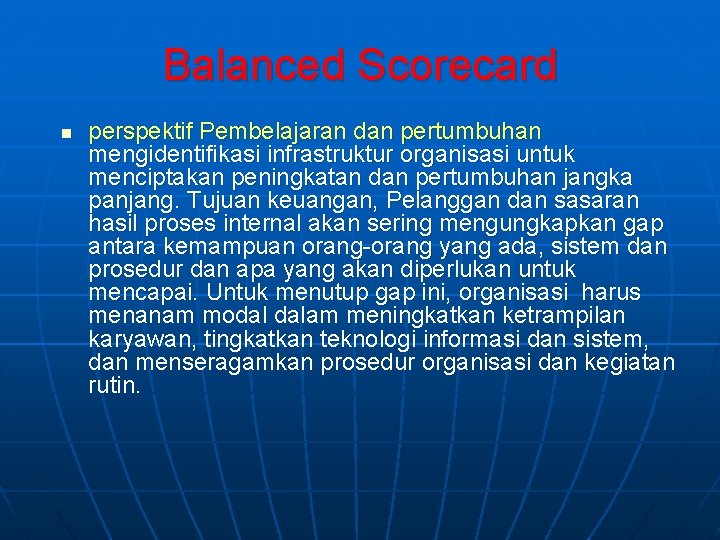 Balanced Scorecard

perspektif Pembelajaran dan pertumbuhan mengidentifikasi infrastruktur organisasi untuk menciptakan peningkatan dan pertumbuhan jangka panjang. Tujuan keuangan, Pelanggan dan sasaran hasil proses internal akan sering mengungkapkan gap antara kemampuan orang-orang yang ada, sistem dan prosedur dan apa yang akan diperlukan untuk mencapai. Untuk menutup gap ini, organisasi harus menanam modal dalam meningkatkan ketrampilan karyawan, tingkatkan teknologi informasi dan sistem, dan menseragamkan prosedur organisasi dan kegiatan rutin.